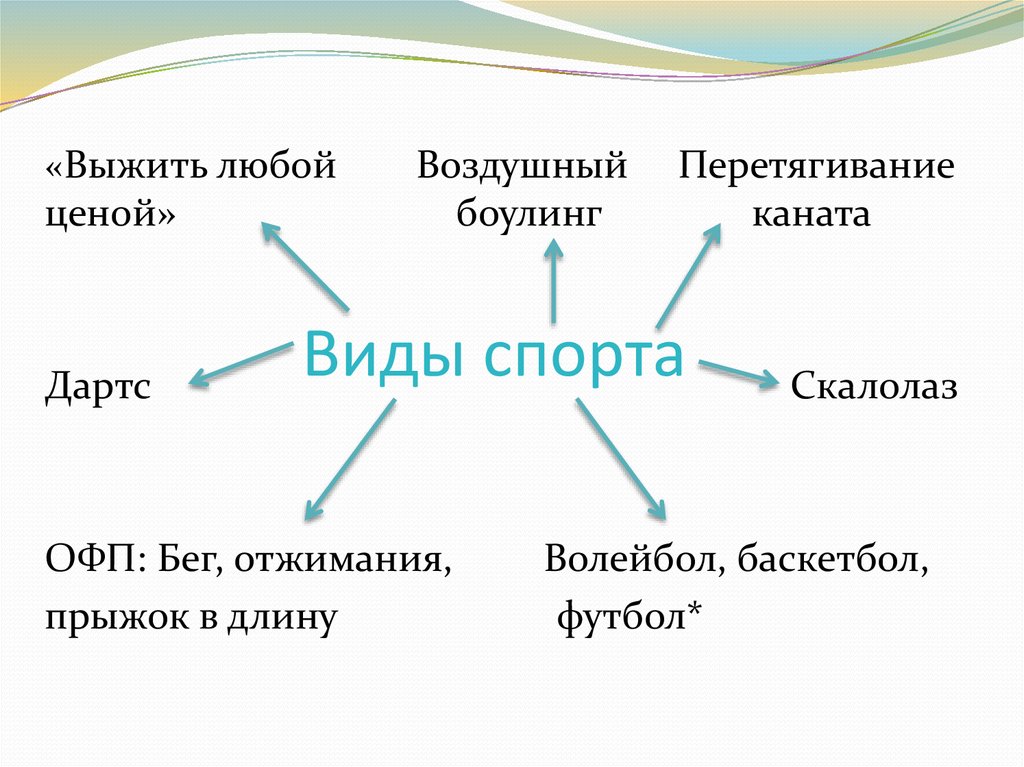 «Выжить любой ценой»

Воздушный боулинг

Перетягивание каната

Виды спорта

Дартс

Скалолаз

ОФП: Бег, отжимания, прыжок в длину

Волейбол, баскетбол, футбол*